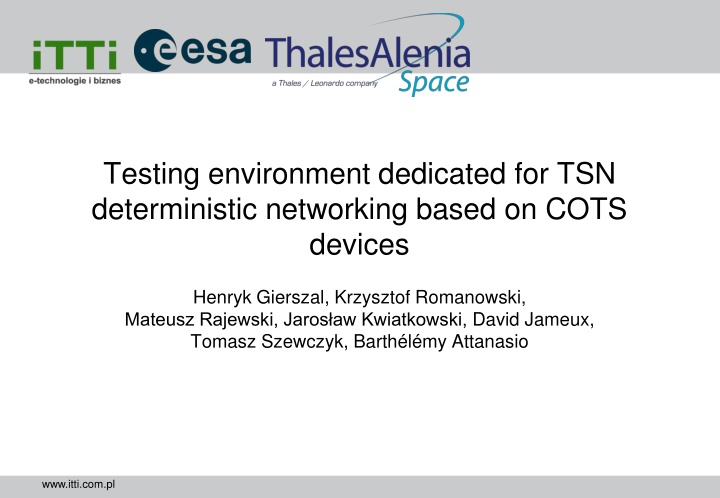 iTTi
e-technologie i biznes

esa

ThalesAlenia
a Thales / Leonardo company
Space

Testing environment dedicated for TSN deterministic networking based on COTS devices

Henryk Gierszal, Krzysztof Romanowski, Mateusz Rajewski, Jarosław Kwiatkowski, David Jameux, Tomasz Szewczyk, Barthélémy Attanasio

www.itti.com.pl